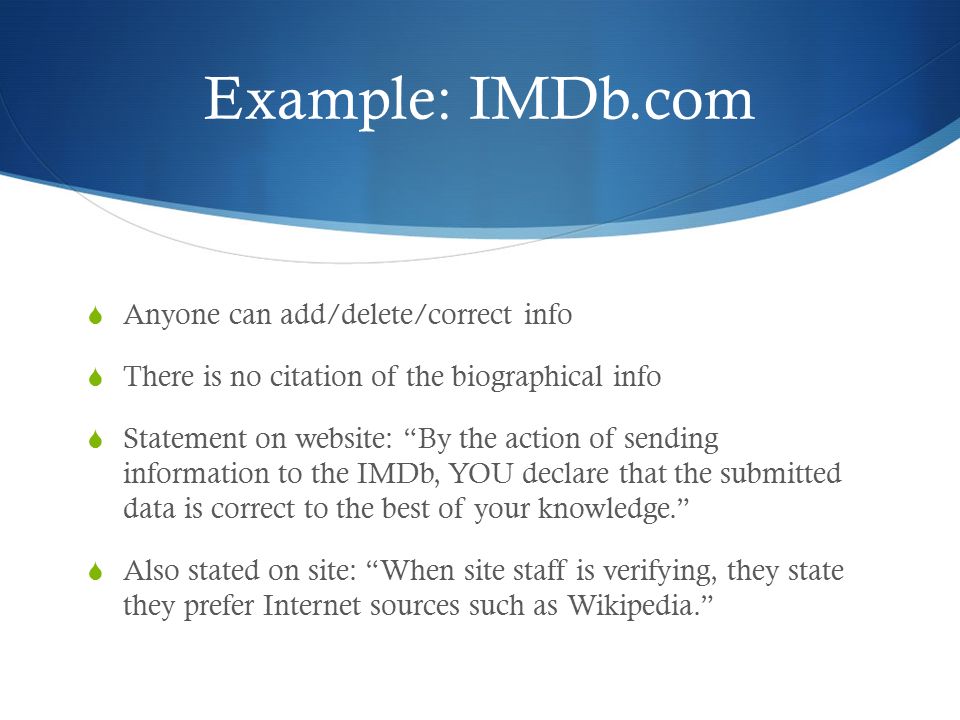 Example: IMDb.com

Anyone can add/delete/correct info

There is no citation of the biographical info

Statement on website: “By the action of sending information to the IMDb, YOU declare that the submitted data is correct to the best of your knowledge.”

Also stated on site: “When site staff is verifying, they state they prefer Internet sources such as Wikipedia.”